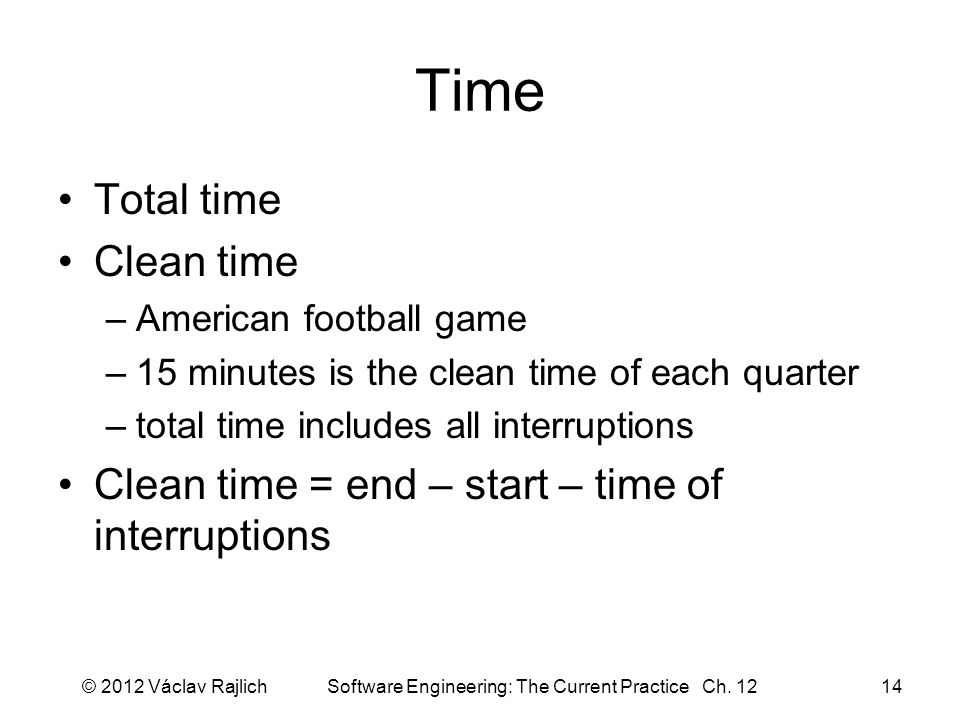 Time

• Total time
• Clean time
– American football game
– 15 minutes is the clean time of each quarter
– total time includes all interruptions
• Clean time = end – start – time of interruptions

© 2012 Václav Rajlich Software Engineering: The Current Practice Ch. 12 14